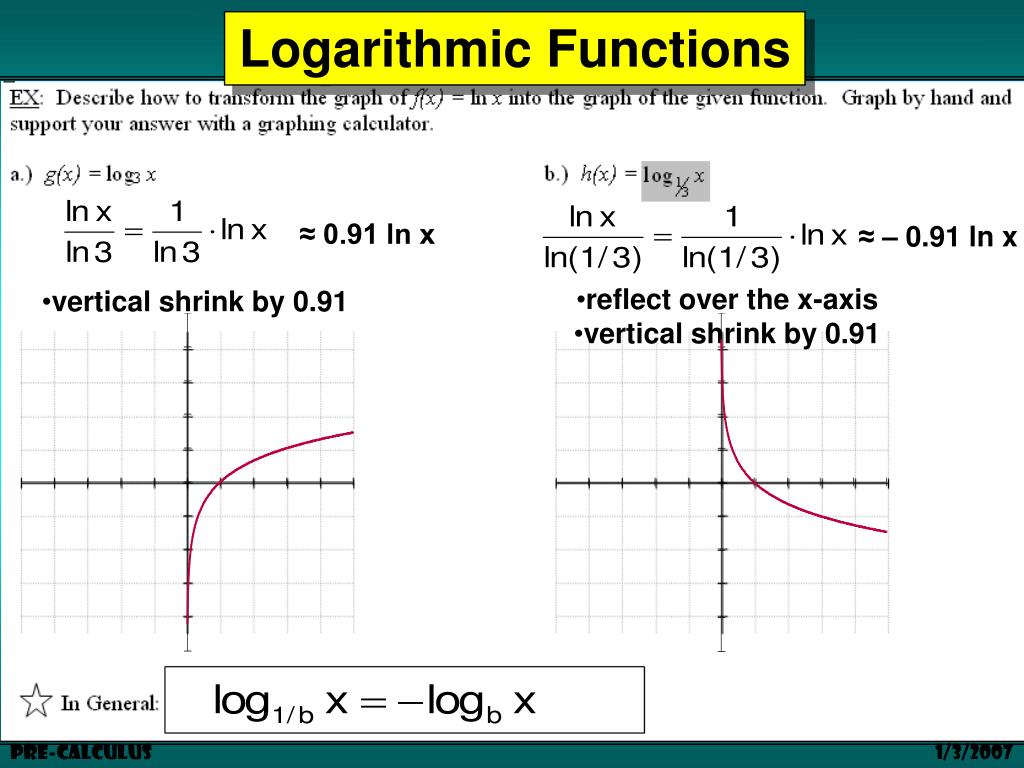 Logarithmic Functions

EX: Describe how to transform the graph of $f(x) = \ln x$ into the graph of the given function. Graph by hand and support your answer with a graphing calculator.

a.) $g(x) = \log_3 x$

$\frac{\ln x}{\ln 3} = \frac{1}{\ln 3} \cdot \ln x$ ≈ 0.91 ln x

•vertical shrink by 0.91

b.) $h(x) = \log_{1/3} x$

$\frac{\ln x}{\ln(1/3)} = \frac{1}{\ln(1/3)} \cdot \ln x$ ≈ – 0.91 ln x

•reflect over the x-axis
•vertical shrink by 0.91

In General: $\log_{1/b} x = -\log_b x$

PRE-CALCULUS

1/3/2007